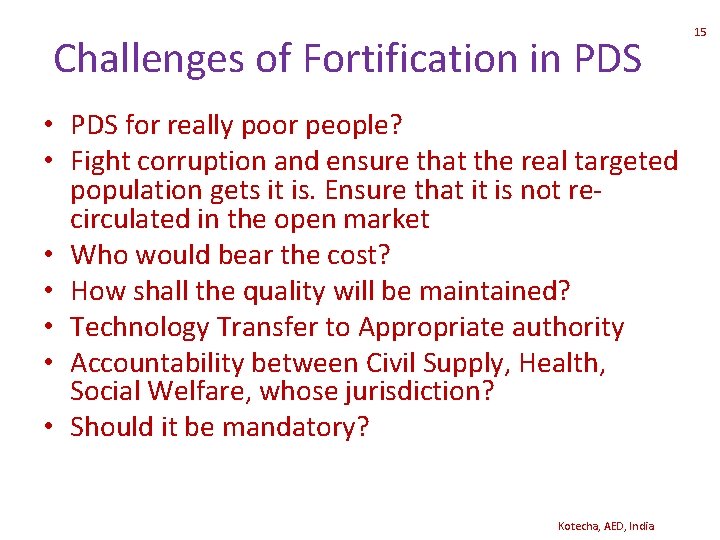 15

Challenges of Fortification in PDS

• PDS for really poor people?
• Fight corruption and ensure that the real targeted population gets it is. Ensure that it is not re-circulated in the open market
• Who would bear the cost?
• How shall the quality will be maintained?
• Technology Transfer to Appropriate authority
• Accountability between Civil Supply, Health, Social Welfare, whose jurisdiction?
• Should it be mandatory?

Kotecha, AED, India